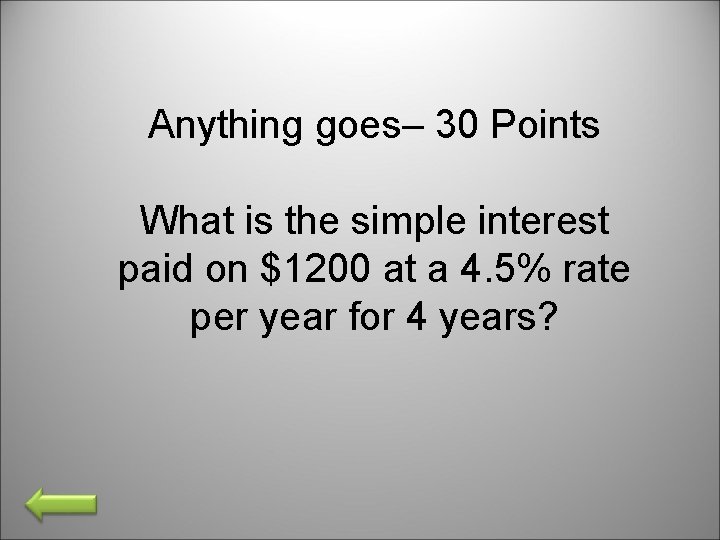 Anything goes– 30 Points

What is the simple interest paid on \$1200 at a 4.5% rate per year for 4 years?